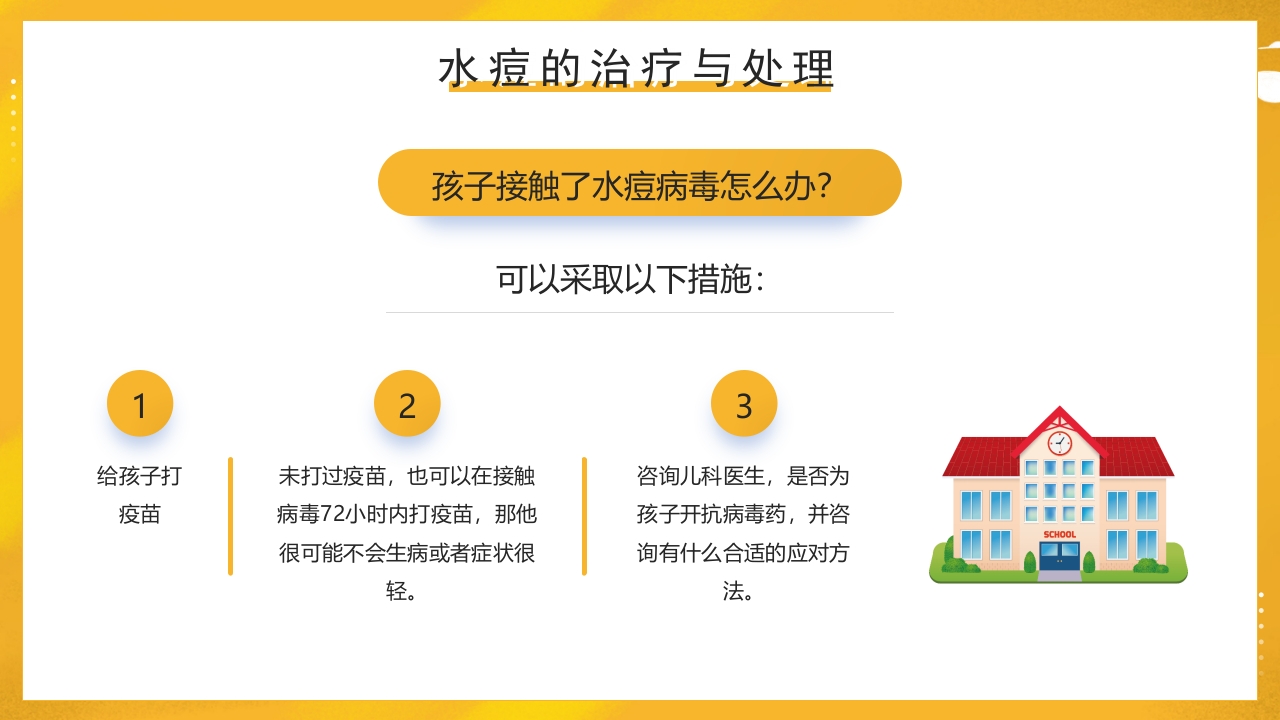 水痘的治疗与处理

孩子接触了水痘病毒怎么办?

可以采取以下措施:

1

给孩子打疫苗

2

未打过疫苗，也可以在接触病毒72小时内打疫苗，那他很可能不会生病或者症状很轻。

3

咨询儿科医生，是否为孩子开抗病毒药，并咨询有什么合适的应对方法。

SCHOOL